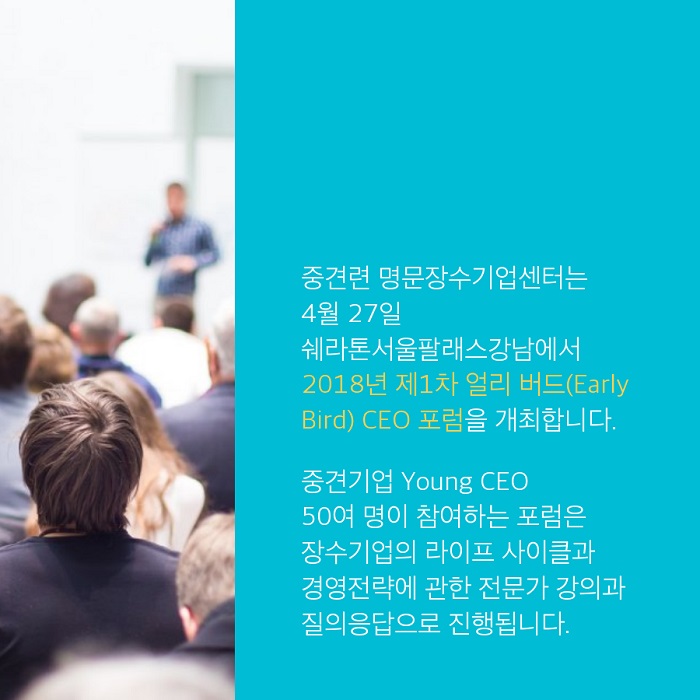 중견련 명문장수기업센터는
4월 27일
쉐라톤서울팔래스강남에서
2018년 제1차 얼리 버드(Early Bird) CEO 포럼을 개최합니다.

중견기업 Young CEO
50여 명이 참여하는 포럼은
장수기업의 라이프 사이클과
경영전략에 관한 전문가 강의과
질의응답으로 진행됩니다.